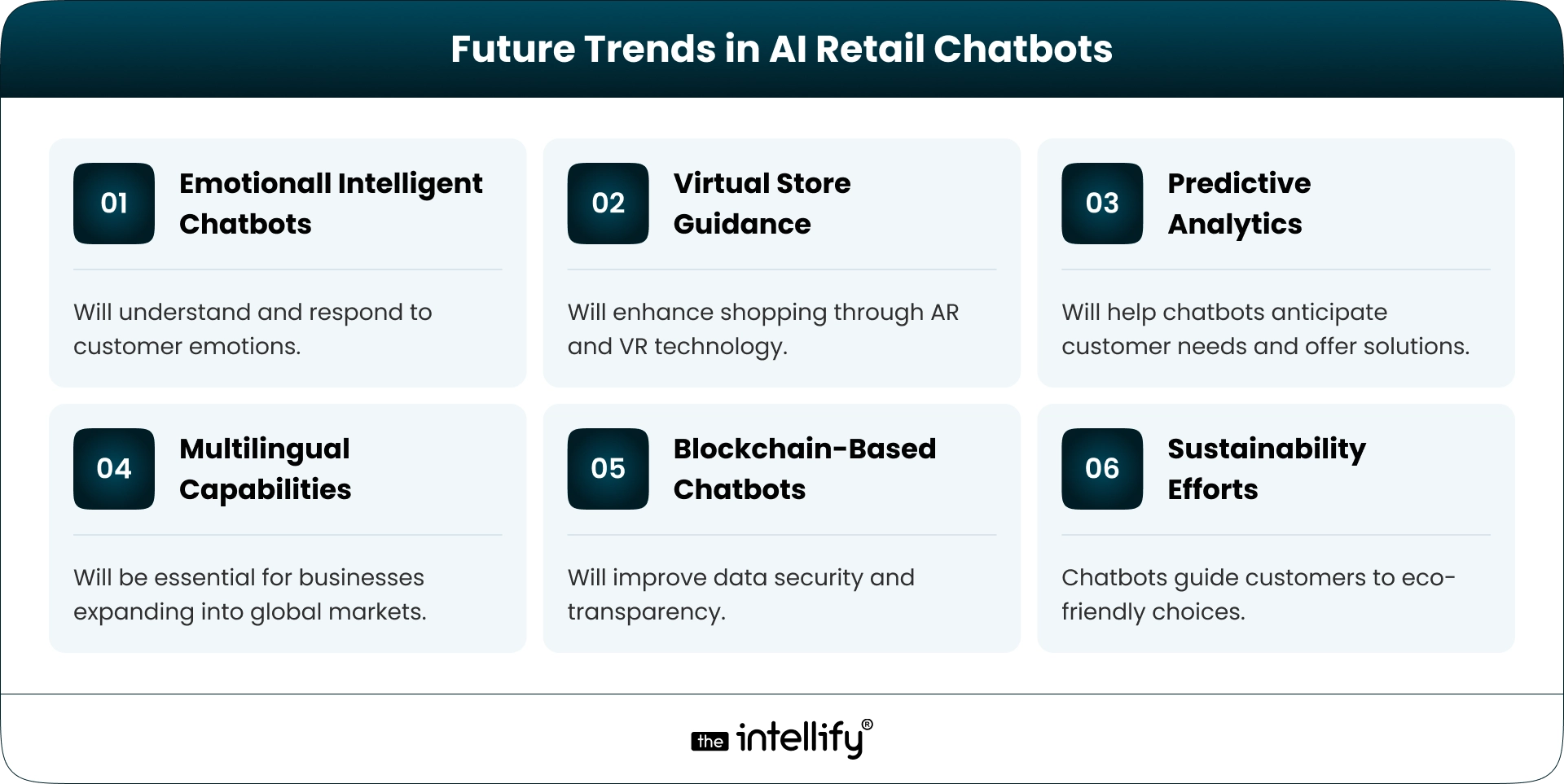 Future Trends in AI Retail Chatbots

01 Emotionall Intelligent Chatbots

Will understand and respond to customer emotions.

02 Virtual Store Guidance

Will enhance shopping through AR and VR technology.

03 Predictive Analytics

Will help chatbots anticipate customer needs and offer solutions.

04 Multilingual Capabilities

Will be essential for businesses expanding into global markets.

05 Blockchain-Based Chatbots

Will improve data security and transparency.

06 Sustainability Efforts

Chatbots guide customers to eco-friendly choices.

the intellify®